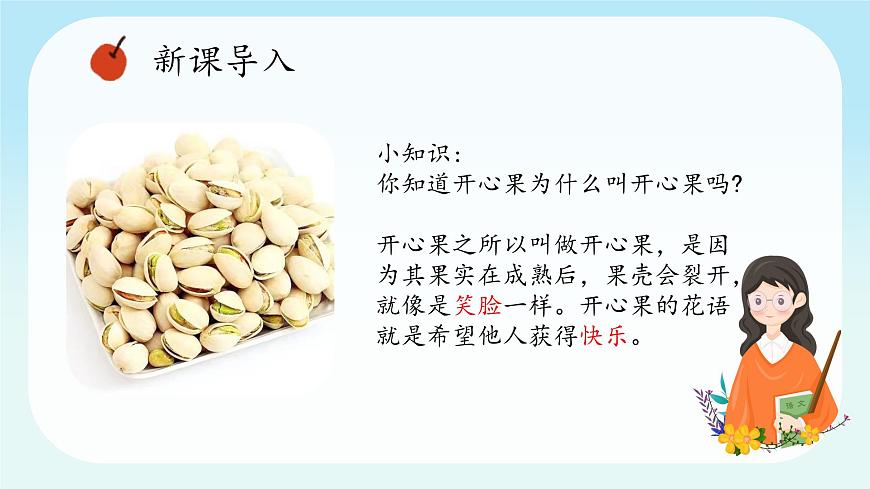 新课导入

小知识：
你知道开心果为什么叫开心果吗？

开心果之所以叫做开心果，是因为其果实在成熟后，果壳会裂开，就像是笑脸一样。开心果的花语就是希望他人获得快乐。

语文